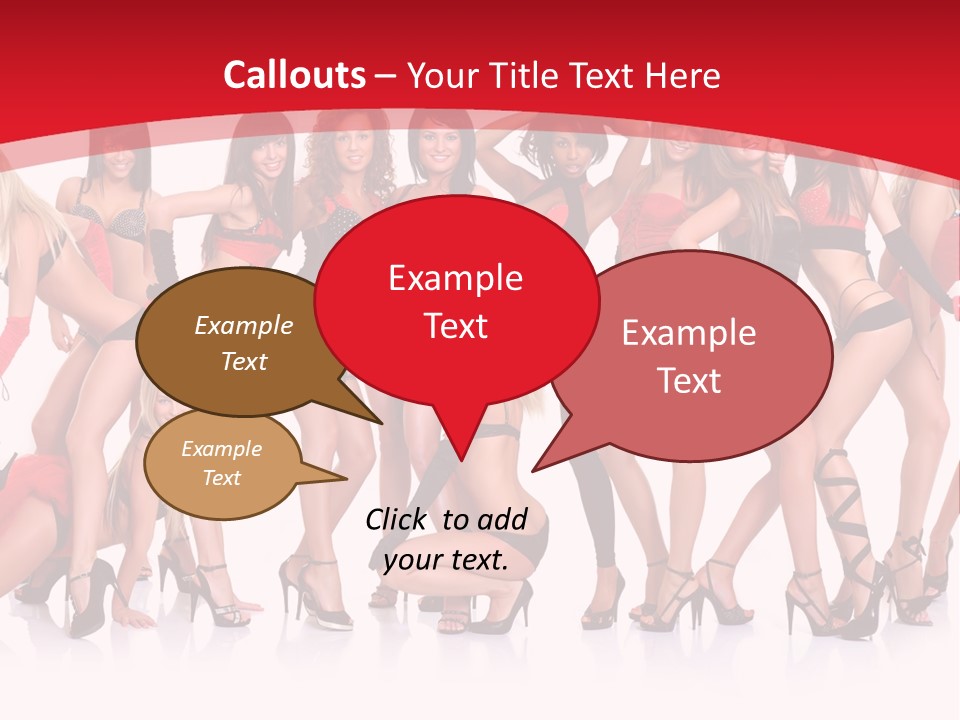 Callouts – Your Title Text Here

Example Text

Example Text

Example Text

Example Text

Click to add your text.